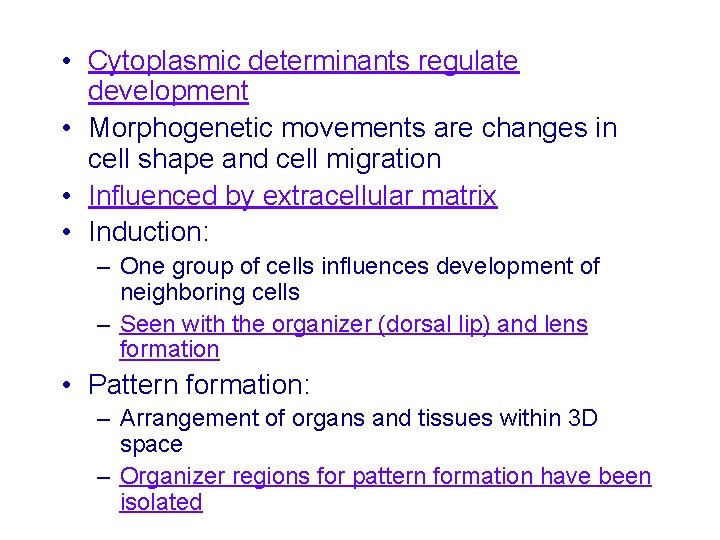 • Cytoplasmic determinants regulate development
• Morphogenetic movements are changes in cell shape and cell migration
• Influenced by extracellular matrix
• Induction:
– One group of cells influences development of neighboring cells
– Seen with the organizer (dorsal lip) and lens formation
• Pattern formation:
– Arrangement of organs and tissues within 3D space
– Organizer regions for pattern formation have been isolated